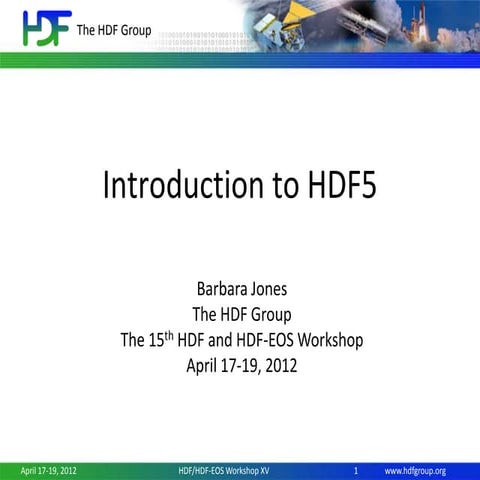 HDF The HDF Group

Introduction to HDF5

Barbara Jones
The HDF Group
The 15$^{th}$ HDF and HDF-EOS Workshop
April 17-19, 2012

April 17-19, 2012 HDF/HDF-EOS Workshop XV 1 www.hdfgroup.org